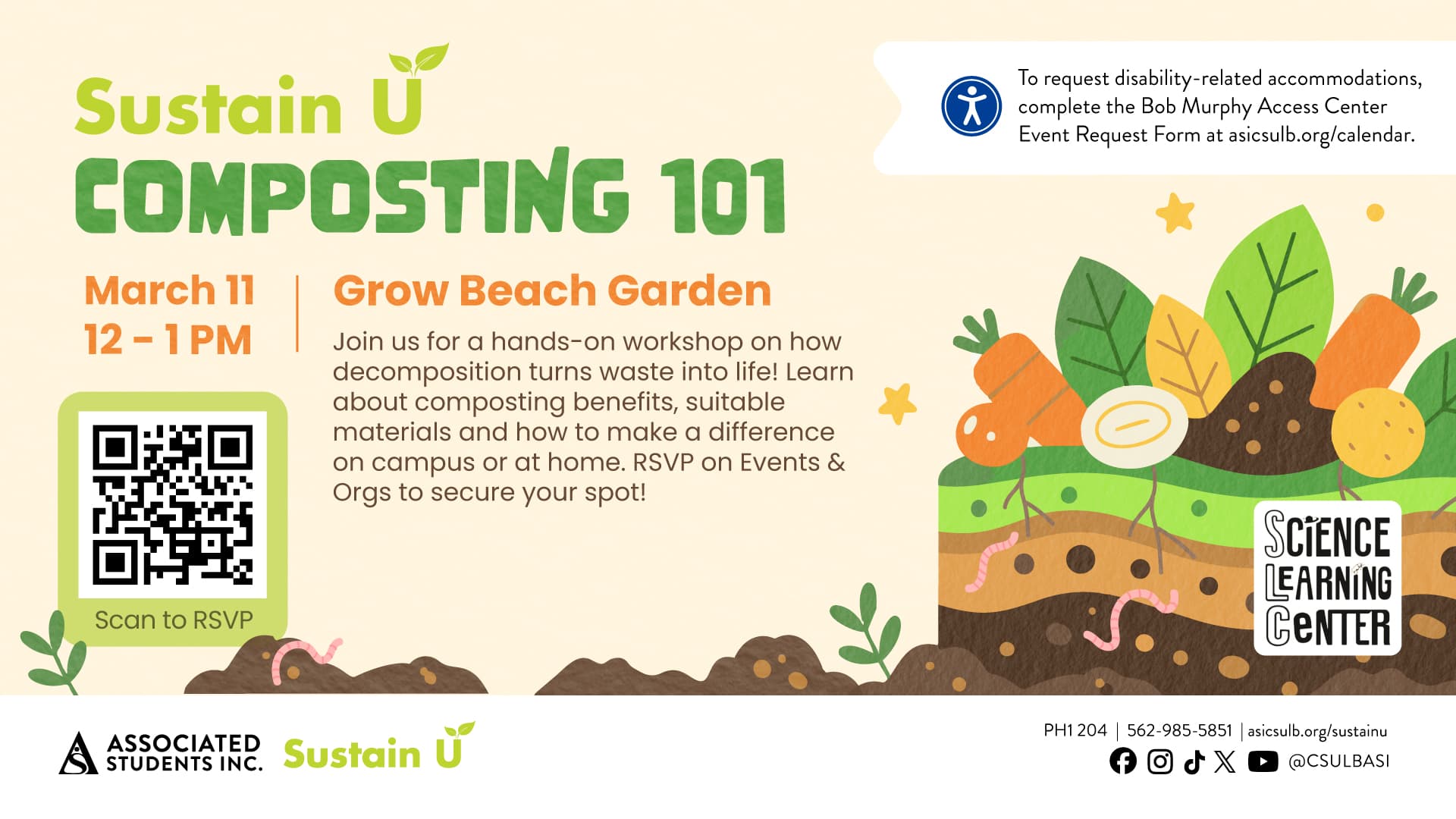 Sustain U
COMPOSTING 101

To request disability-related accommodations, complete the Bob Murphy Access Center Event Request Form at asicsulb.org/calendar.

March 11
12 - 1 PM

Grow Beach Garden

Join us for a hands-on workshop on how decomposition turns waste into life! Learn about composting benefits, suitable materials and how to make a difference on campus or at home. RSVP on Events & Orgs to secure your spot!

Scan to RSVP

SCIENCE LEARNING CENTER

ASSOCIATED STUDENTS INC. Sustain U

PH1 204 | 562-985-5851 | asicsulb.org/sustainu
@CSULBASI